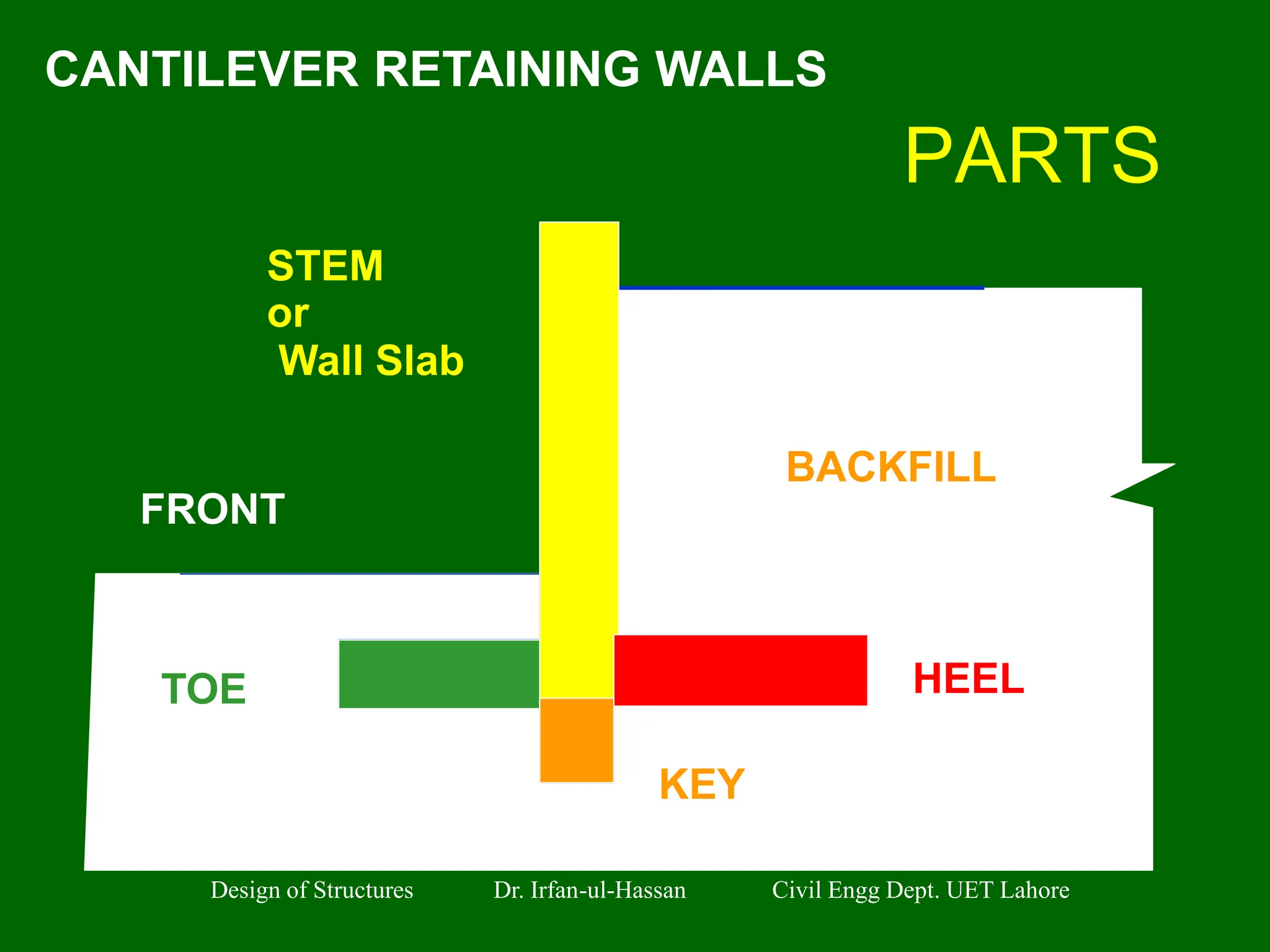 CANTILEVER RETAINING WALLS

PARTS

STEM
or
Wall Slab

BACKFILL

FRONT

TOE

HEEL

KEY

Design of Structures Dr. Irfan-ul-Hassan Civil Engg Dept. UET Lahore